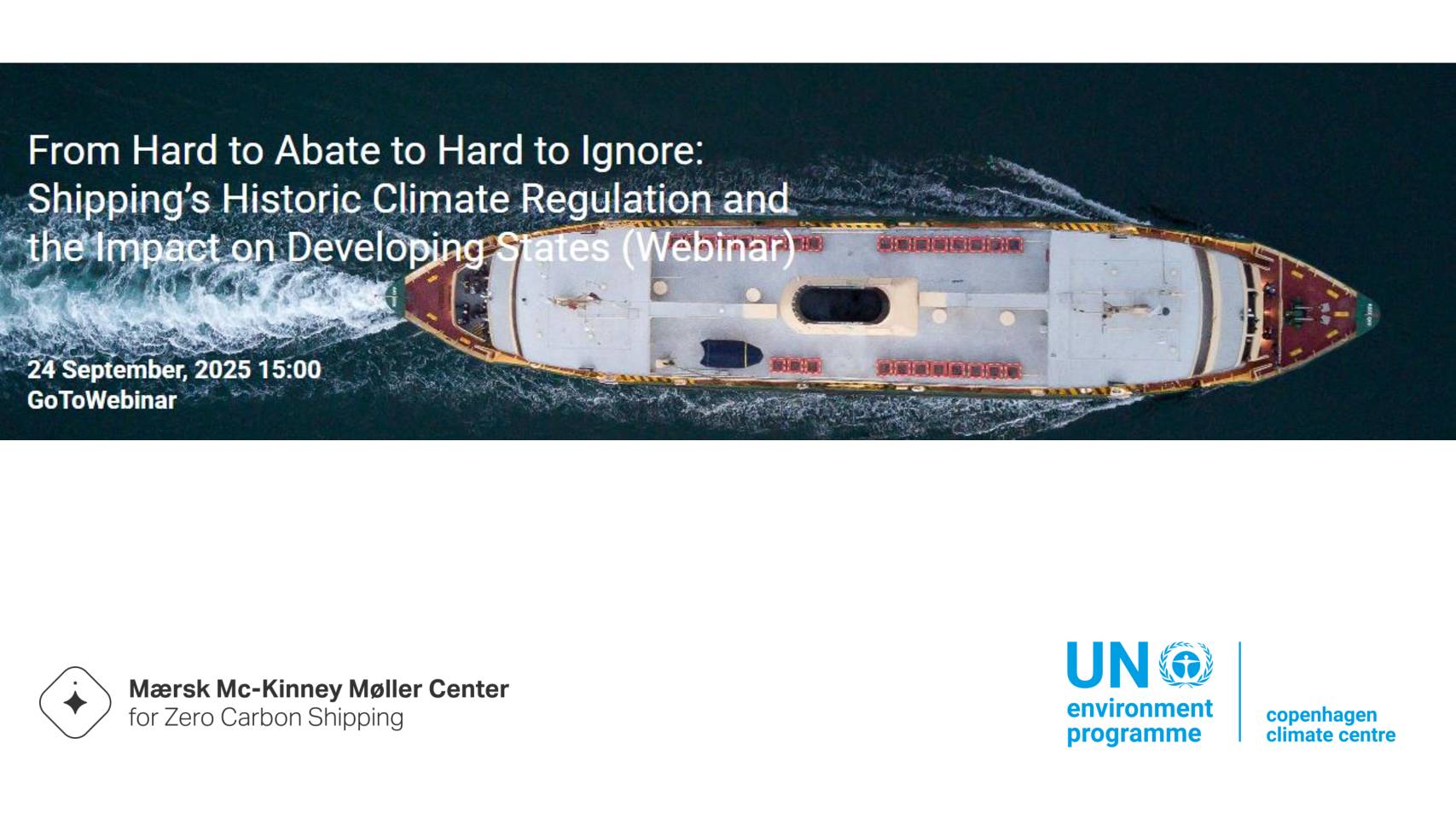 From Hard to Abate to Hard to Ignore: Shipping's Historic Climate Regulation and the Impact on Developing States (Webinar)

24 September, 2025 15:00
GoToWebinar

Mærsk Mc-Kinney Møller Center
for Zero Carbon Shipping

UN
environment
programme

copenhagen
climate centre